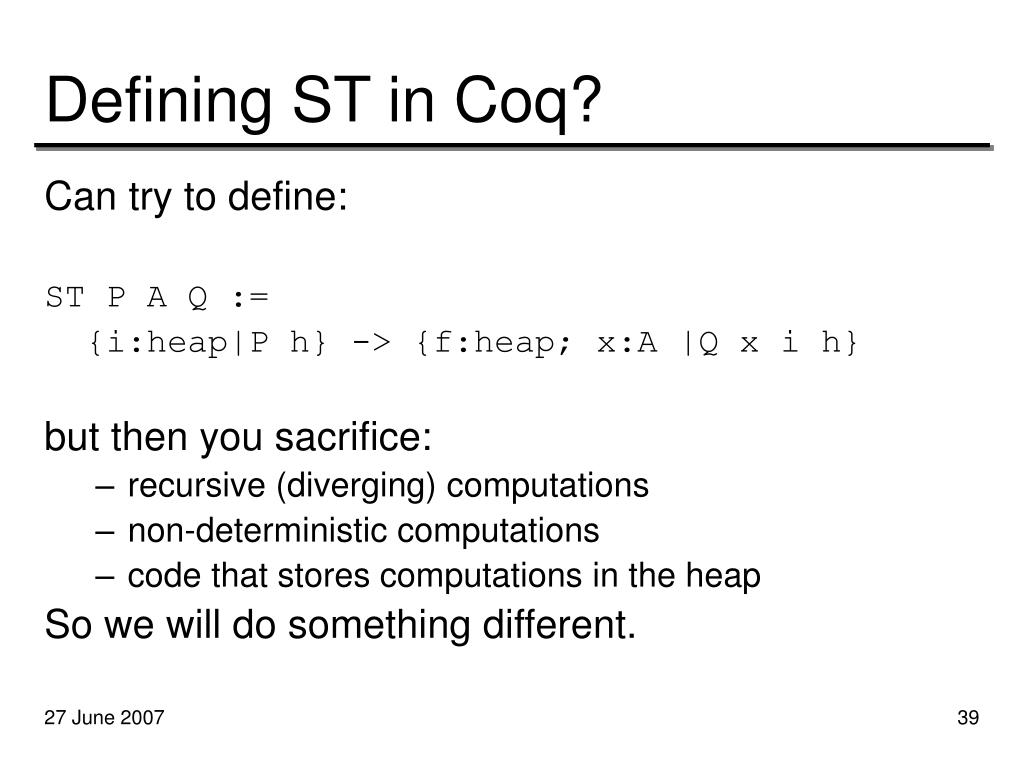 Defining ST in Coq?

Can try to define:

ST P A Q :=
{i:heap|P h} -> {f:heap; x:A |Q x i h}

but then you sacrifice:
– recursive (diverging) computations
– non-deterministic computations
– code that stores computations in the heap

So we will do something different.

27 June 2007

39